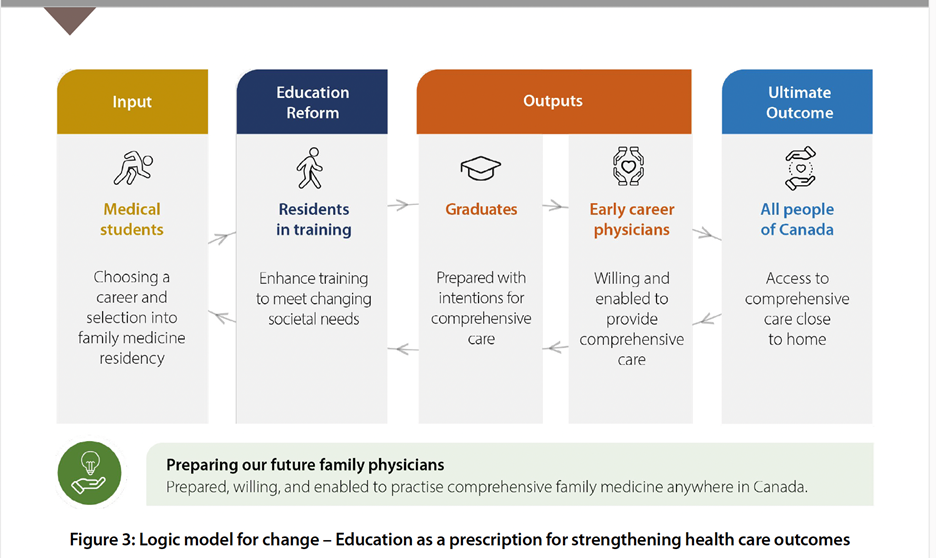 Input

Medical students

Choosing a career and selection into family medicine residency

Education Reform

Residents in training

Enhance training to meet changing societal needs

Outputs

Graduates

Prepared with intentions for comprehensive care

Early career physicians

Willing and enabled to provide comprehensive care

Ultimate Outcome

All people of Canada

Access to comprehensive care close to home

Preparing our future family physicians
Prepared, willing, and enabled to practise comprehensive family medicine anywhere in Canada.

Figure 3: Logic model for change – Education as a prescription for strengthening health care outcomes